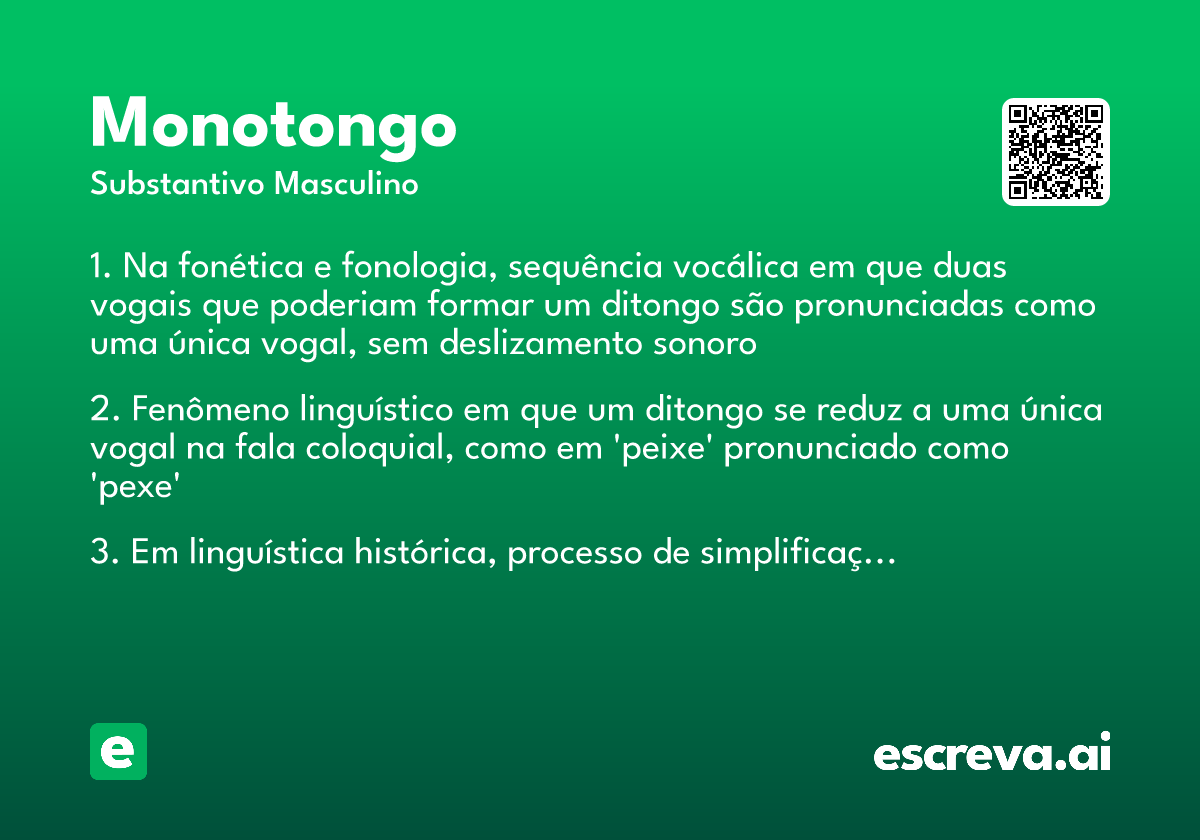 Monotongo
Substantivo Masculino

1. Na fonética e fonologia, sequência vocálica em que duas vogais que poderiam formar um ditongo são pronunciadas como uma única vogal, sem deslizamento sonoro

2. Fenômeno linguístico em que um ditongo se reduz a uma única vogal na fala coloquial, como em 'peixe' pronunciado como 'pexe'

3. Em linguística histórica, processo de simplificaç...

e

escreva.ai